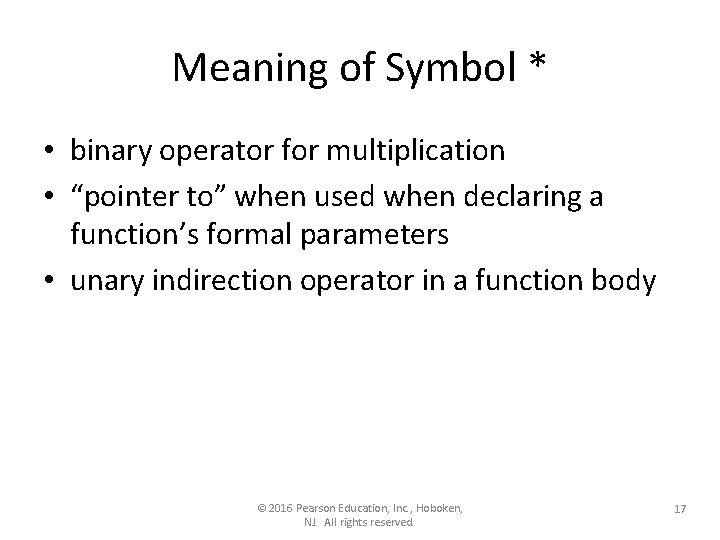 Meaning of Symbol *

• binary operator for multiplication
• “pointer to” when used when declaring a function’s formal parameters
• unary indirection operator in a function body

© 2016 Pearson Education, Inc., Hoboken, NJ. All rights reserved

17